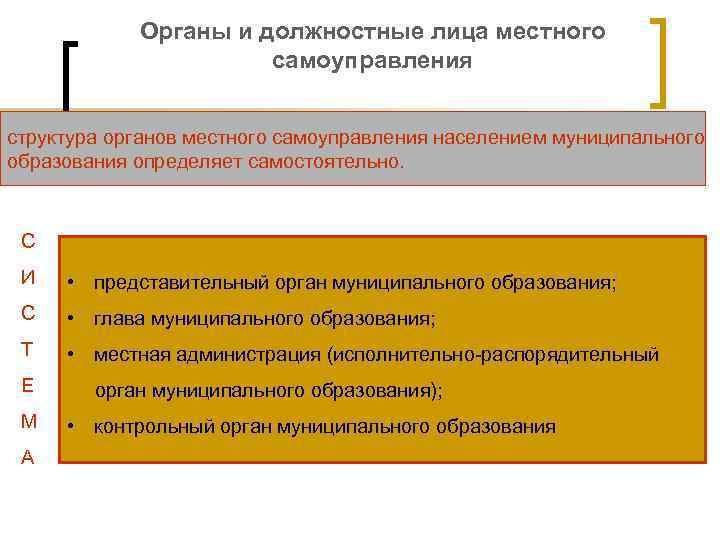 Органы и должностные лица местного самоуправления

структура органов местного самоуправления населением муниципального образования определяет самостоятельно.

С
И
С
Т
Е
М
А

• представительный орган муниципального образования;
• глава муниципального образования;
• местная администрация (исполнительно-распорядительный орган муниципального образования);
• контрольный орган муниципального образования